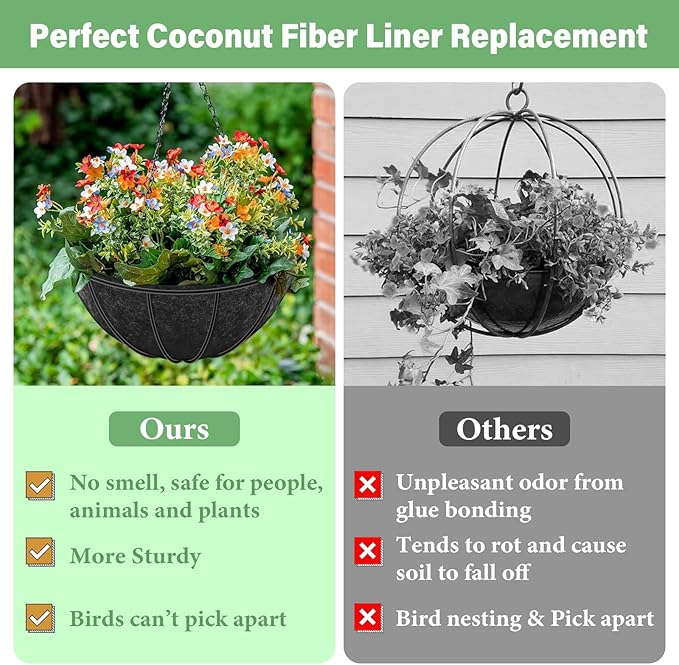 Perfect Coconut Fiber Liner Replacement

Ours

No smell, safe for people, animals and plants

More Sturdy

Birds can't pick apart

Others

Unpleasant odor from glue bonding

Tends to rot and cause soil to fall off

Bird nesting & Pick apart